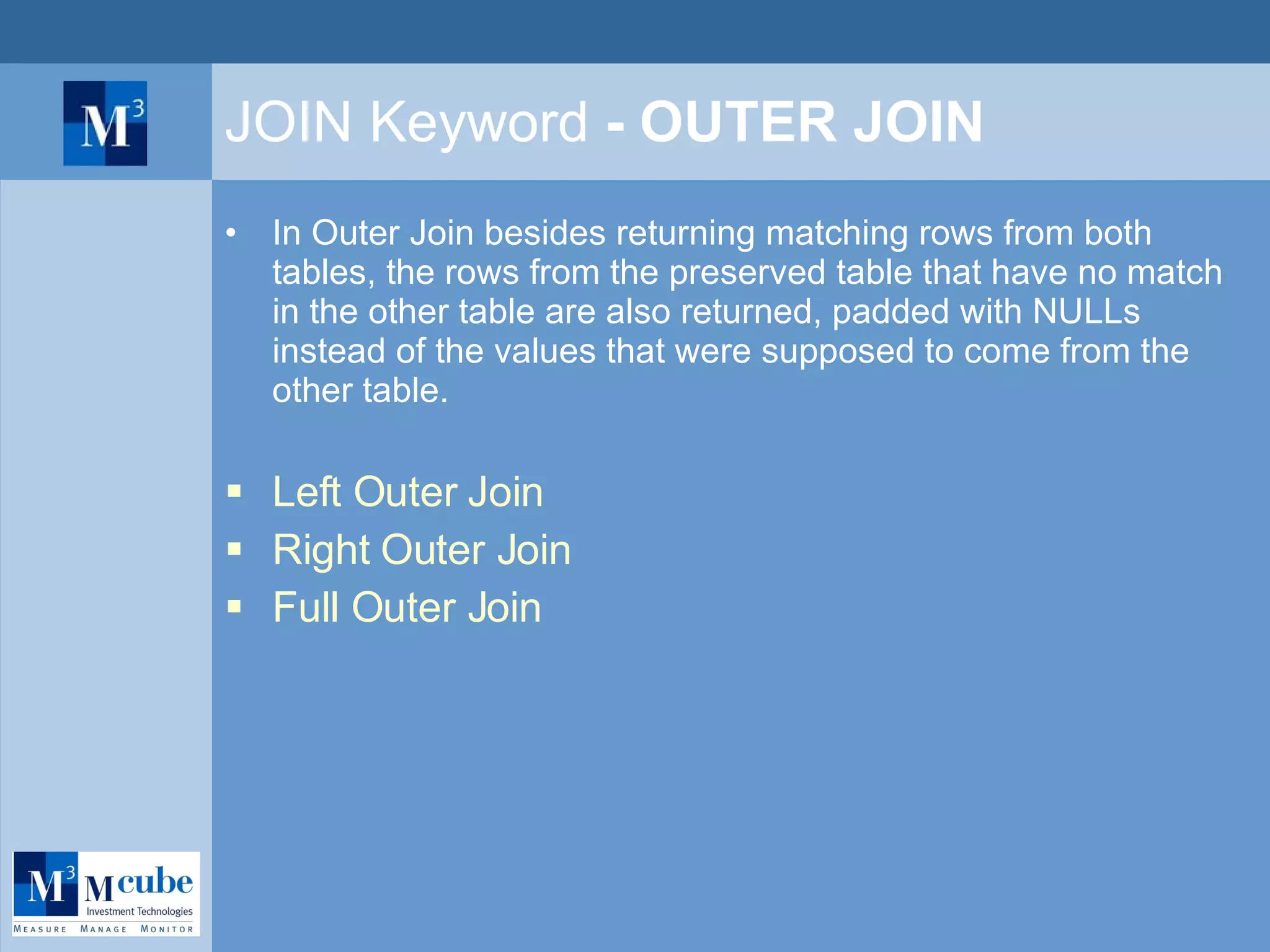 $M^3$

JOIN Keyword - OUTER JOIN

• In Outer Join besides returning matching rows from both tables, the rows from the preserved table that have no match in the other table are also returned, padded with NULLs instead of the values that were supposed to come from the other table.

▪ Left Outer Join
▪ Right Outer Join
▪ Full Outer Join

$M^3$ Mcube
Investment Technologies
MEASURE MANAGE MONITOR